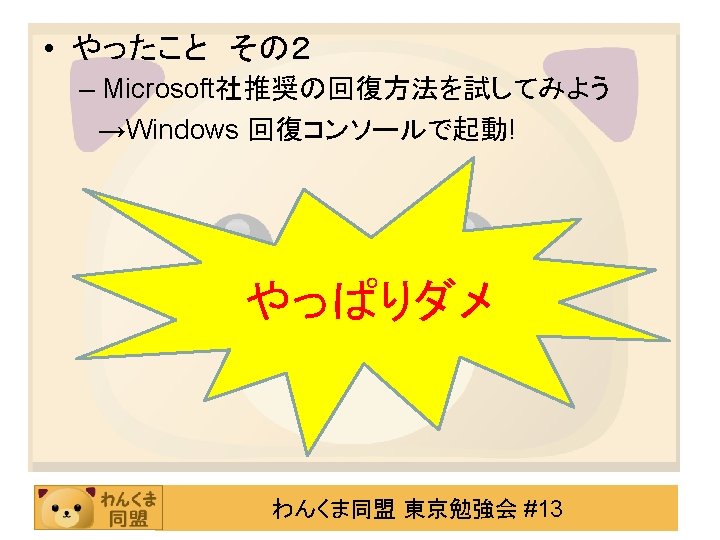 • やったこと その2

– Microsoft社推奨の回復方法を試してみよう
→Windows 回復コンソールで起動!

やっぱりダメ

わんくま同盟

わんくま同盟 東京勉強会 #13